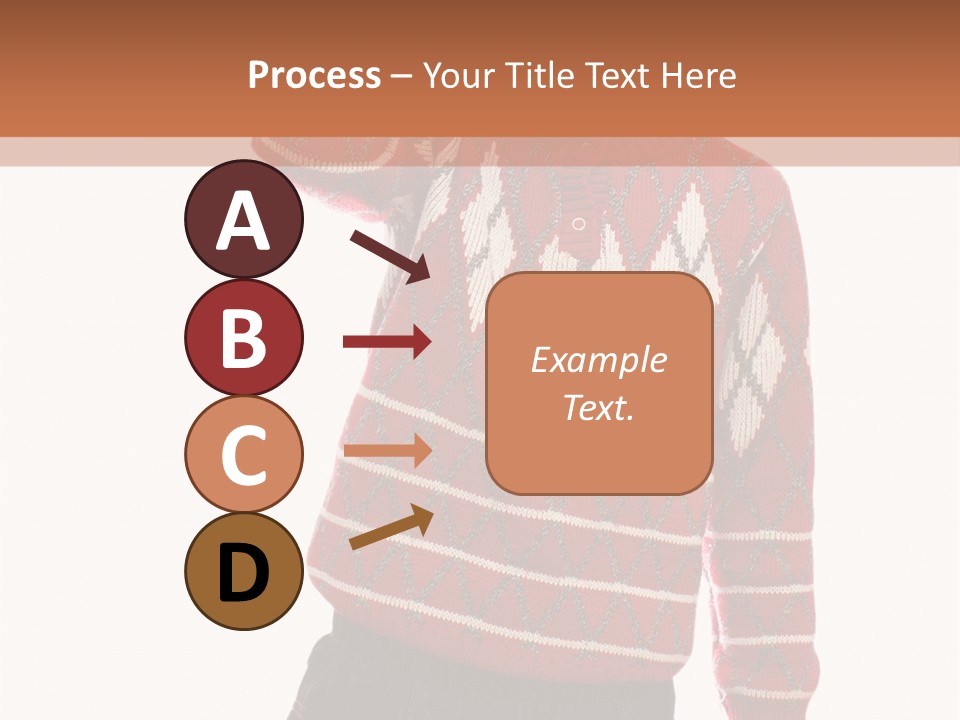 Process – Your Title Text Here

A

B

C

D

Example Text.